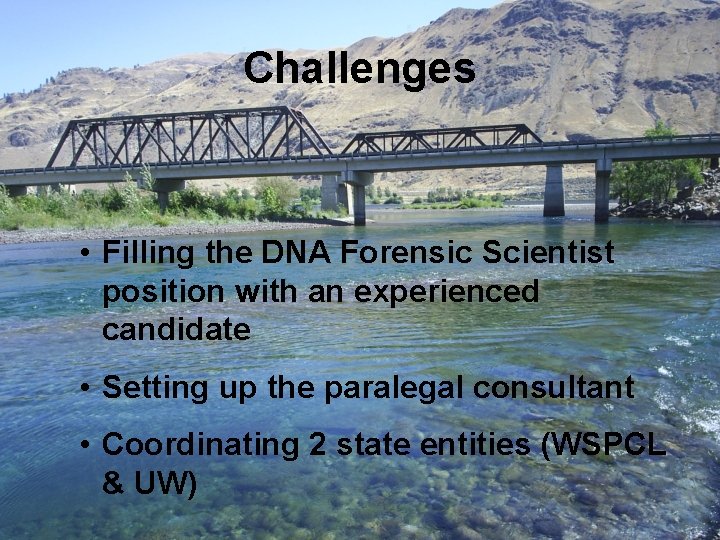 Challenges

• Filling the DNA Forensic Scientist position with an experienced candidate

• Setting up the paralegal consultant

• Coordinating 2 state entities (WSPCL & UW)